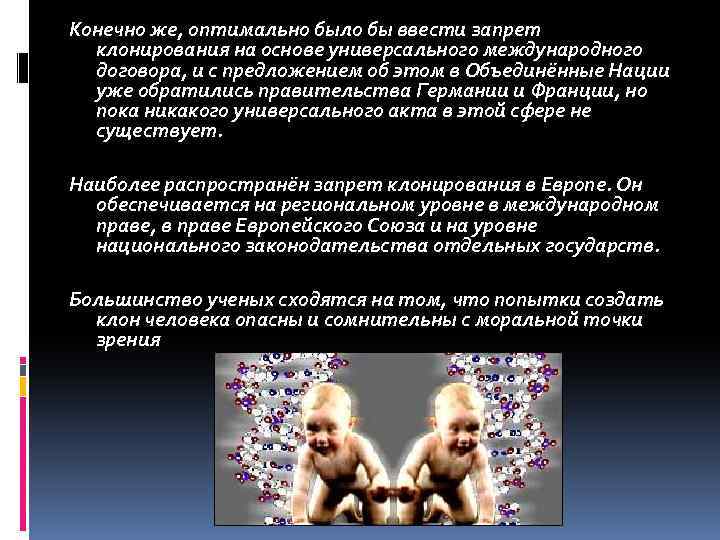 Конечно же, оптимально было бы ввести запрет клонирования на основе универсального международного договора, и с предложением об этом в Объединённые Нации уже обратились правительства Германии и Франции, но пока никакого универсального акта в этой сфере не существует.

Наиболее распространён запрет клонирования в Европе. Он обеспечивается на региональном уровне в международном праве, в праве Европейского Союза и на уровне национального законодательства отдельных государств.

Большинство ученых сходятся на том, что попытки создать клон человека опасны и сомнительны с моральной точки зрения